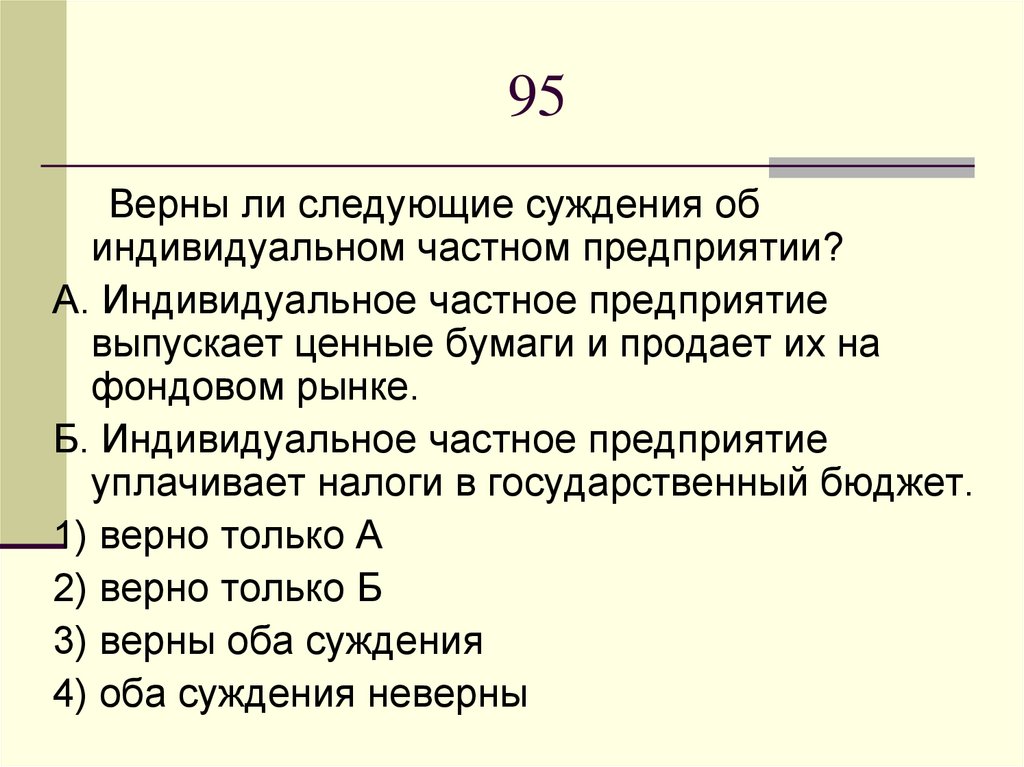 95

Верны ли следующие суждения об индивидуальном частном предприятии?

А. Индивидуальное частное предприятие выпускает ценные бумаги и продает их на фондовом рынке.

Б. Индивидуальное частное предприятие уплачивает налоги в государственный бюджет.

1) верно только А

2) верно только Б

3) верны оба суждения

4) оба суждения неверны